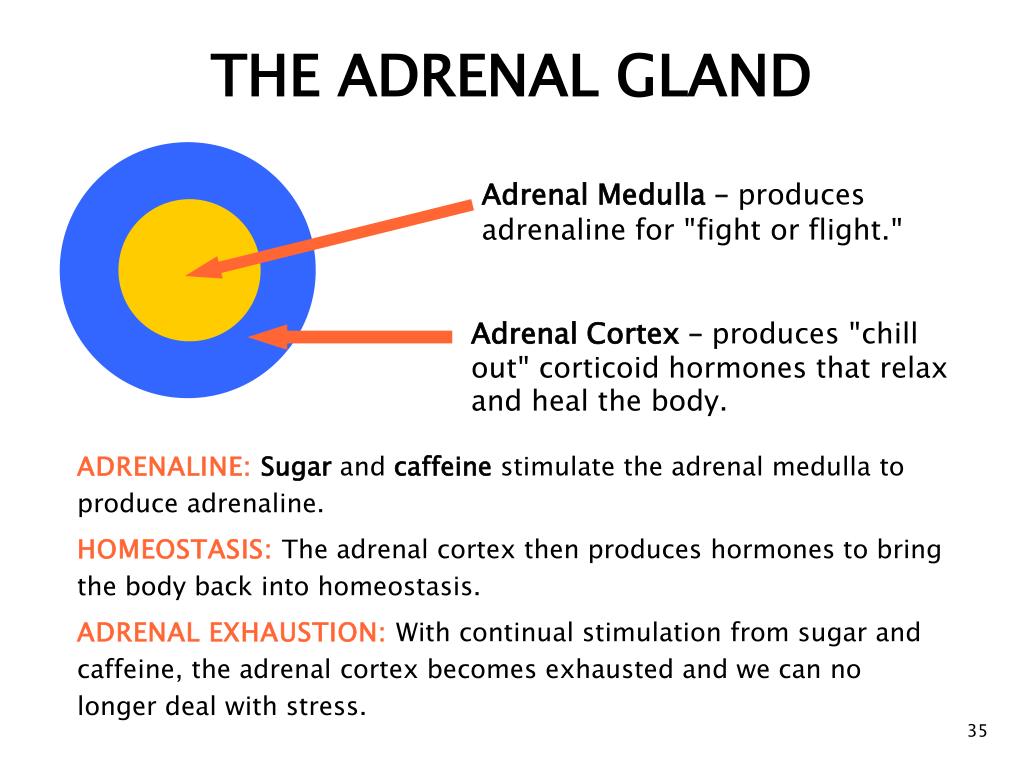 THE ADRENAL GLAND

Adrenal Medulla – produces adrenaline for "fight or flight."

Adrenal Cortex – produces "chill out" corticoid hormones that relax and heal the body.

ADRENALINE: Sugar and caffeine stimulate the adrenal medulla to produce adrenaline.

HOMEOSTASIS: The adrenal cortex then produces hormones to bring the body back into homeostasis.

ADRENAL EXHAUSTION: With continual stimulation from sugar and caffeine, the adrenal cortex becomes exhausted and we can no longer deal with stress.

35